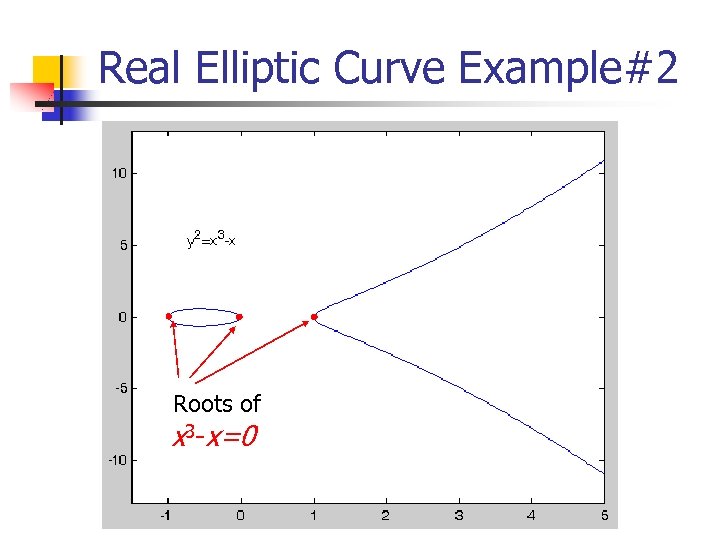 Real Elliptic Curve Example#2

10

5

0

-5

-10

$y^2=x^3-x$

Roots of

$x^3-x=0$

-1 0 1 2 3 4 5